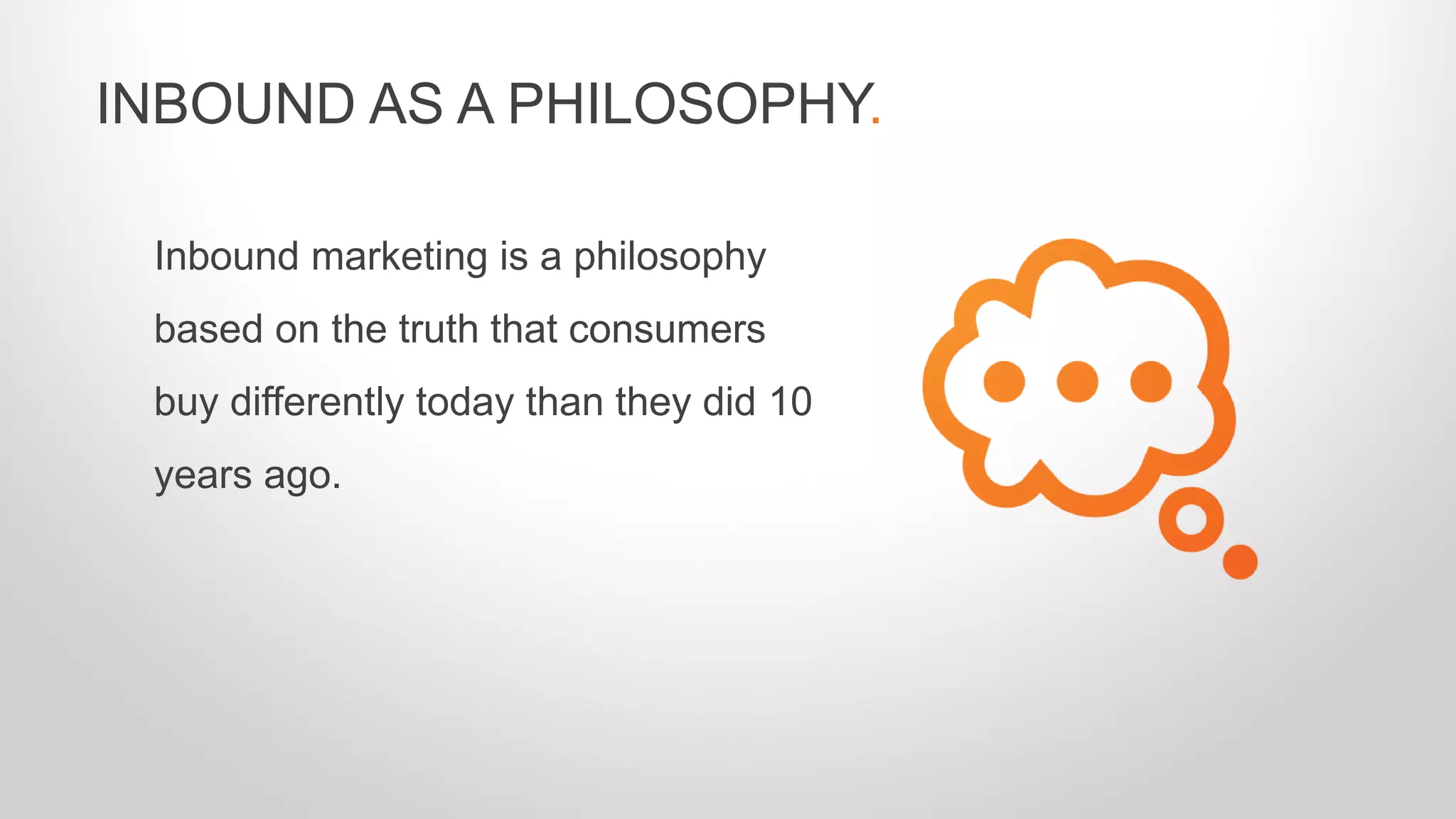 INBOUND AS A PHILOSOPHY.

Inbound marketing is a philosophy based on the truth that consumers buy differently today than they did 10 years ago.